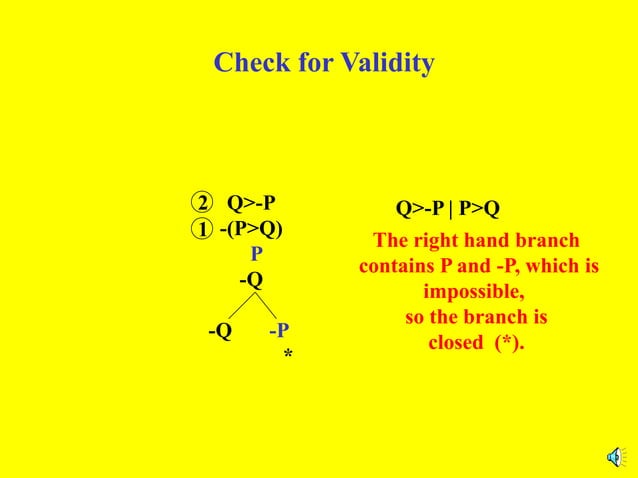 Check for Validity

② Q>-P
① -(P>Q)
P
-Q
-Q -P
*

Q>-P | P>Q

The right hand branch contains P and -P, which is impossible, so the branch is closed (*).